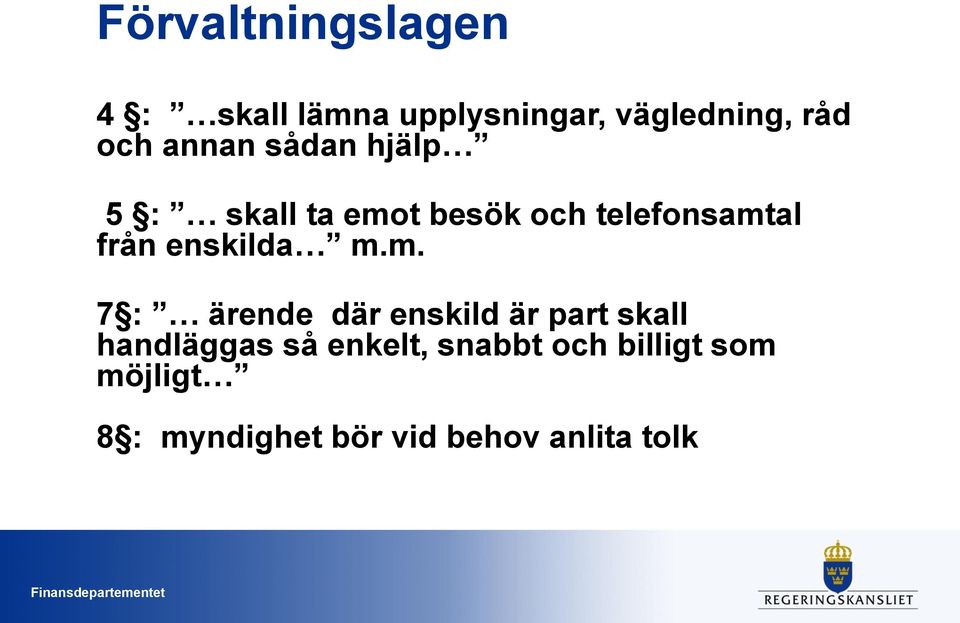 Förvaltningslagen

4 §: ”…skall lämna upplysningar, vägledning, råd och annan sådan hjälp…”

5 §: ”… skall ta emot besök och telefonsamtal från enskilda…” m.m.

7§: ”… ärende där enskild är part skall handläggas så enkelt, snabbt och billigt som möjligt…”

8§: myndighet bör vid behov anlita tolk

Finansdepartementet

REGERINGSKANSLIET